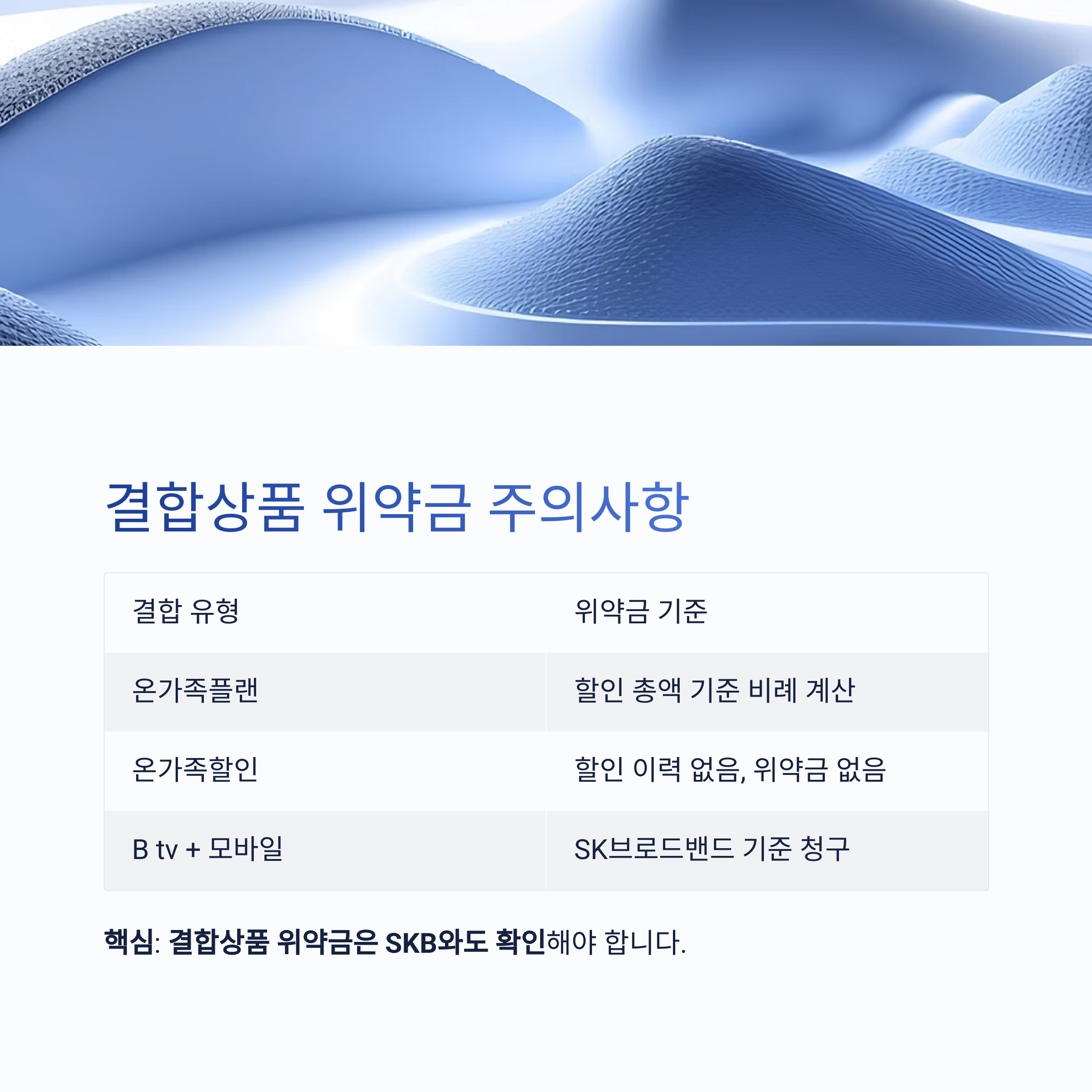 결합상품 위약금 주의사항

| 결합 유형 | 위약금 기준 |
|---|---|
| 온가족플랜 | 할인 총액 기준 비례 계산 |
| 온가족할인 | 할인 이력 없음, 위약금 없음 |
| B tv + 모바일 | SK브로드밴드 기준 청구 |

핵심: 결합상품 위약금은 SKB와도 확인해야 합니다.